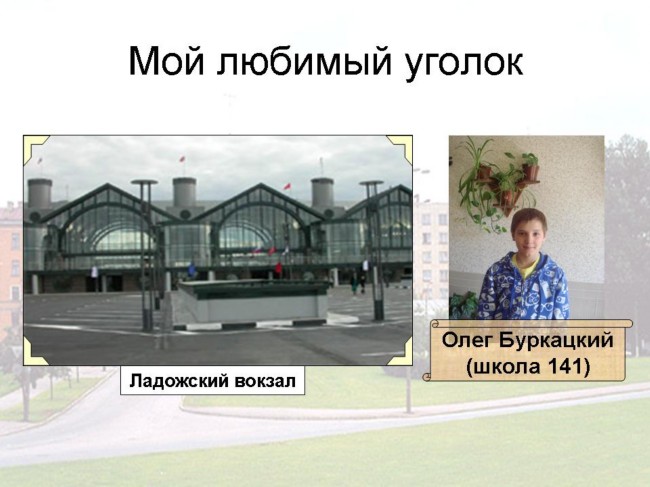 Мой любимый уголок

Ладожский вокзал

Олег Буркацкий (школа 141)